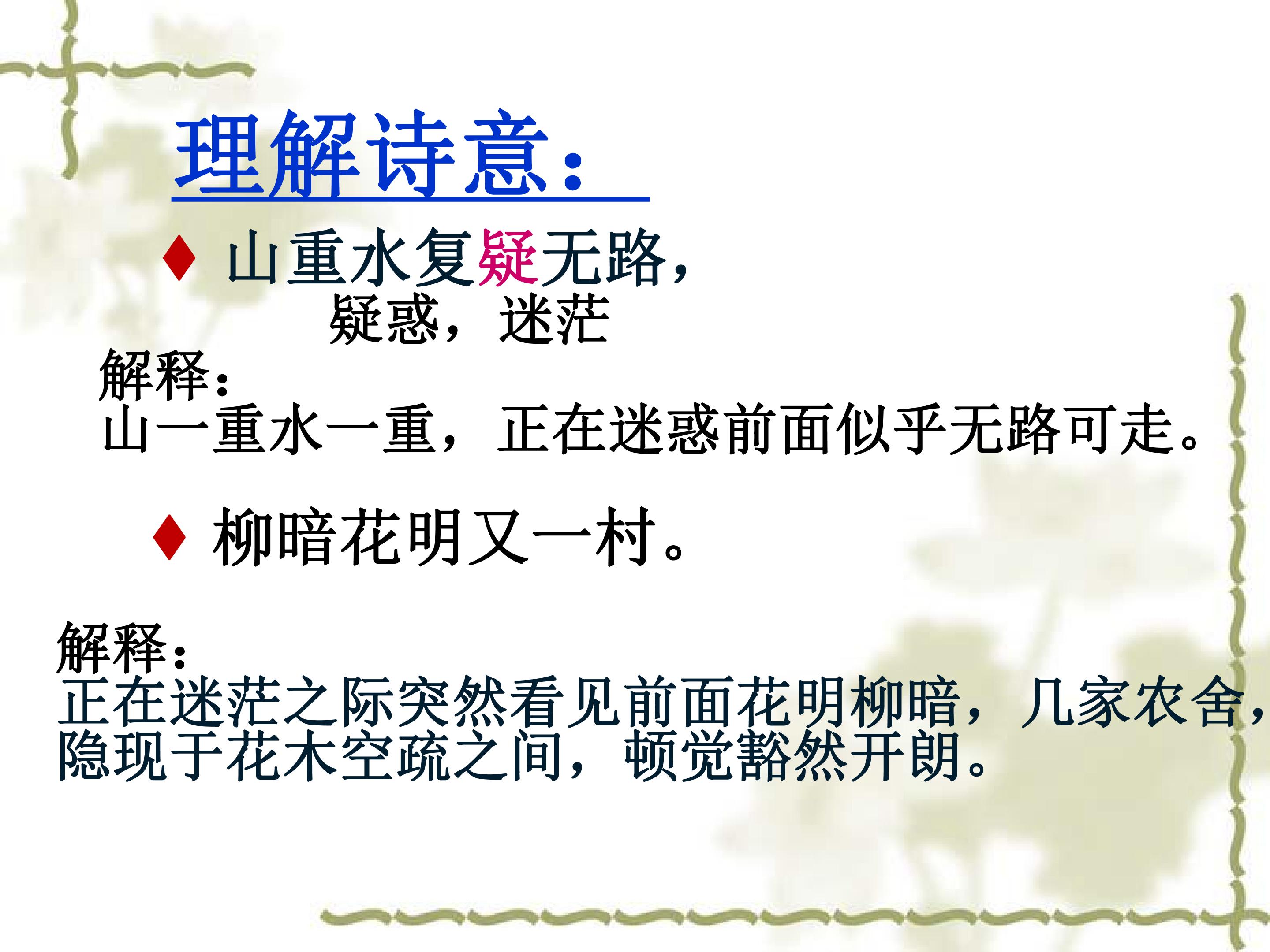 理解诗意：

♦ 山重水复疑无路，

疑惑，迷茫

解释：

山一重水一重，正在迷惑前面似乎无路可走。

♦ 柳暗花明又一村。

解释：

正在迷茫之际突然看见前面花明柳暗，几家农舍，隐现于花木空疏之间，顿觉豁然开朗。